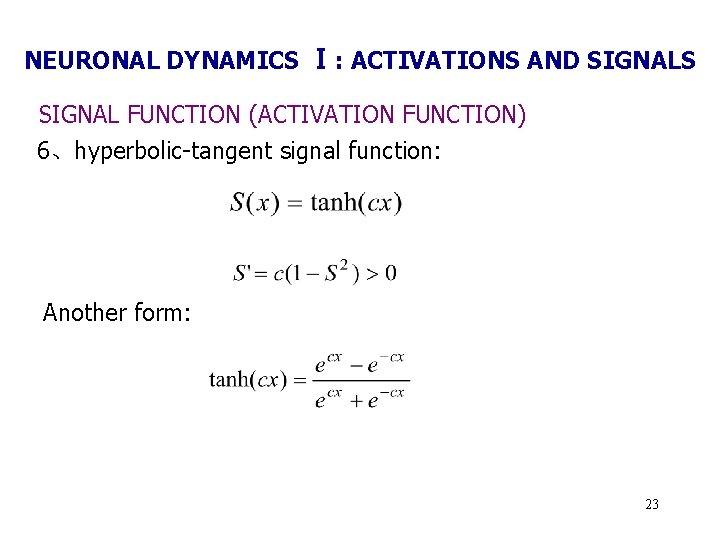 NEURONAL DYNAMICS Ⅰ: ACTIVATIONS AND SIGNALS

SIGNAL FUNCTION (ACTIVATION FUNCTION)

6、hyperbolic-tangent signal function:

$S(x) = \tanh(cx)$

$S' = c(1 - S^2) > 0$

Another form:

$\tanh(cx) = \frac{e^{cx} - e^{-cx}}{e^{cx} + e^{-cx}}$

23